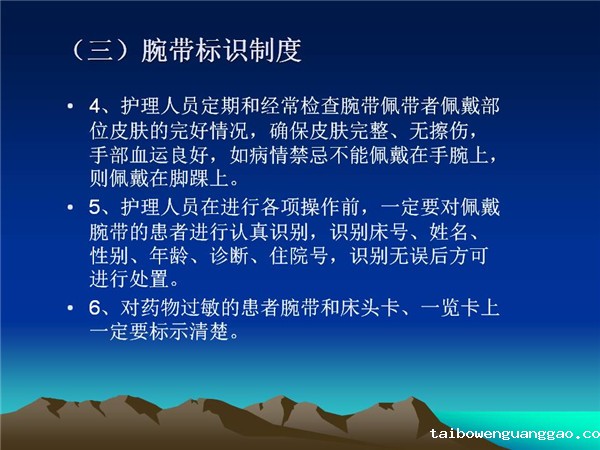 （三）腕带标识制度

• 4、护理人员定期和经常检查腕带佩带者佩戴部位皮肤的完好情况，确保皮肤完整、无擦伤，手部血运良好，如病情禁忌不能佩戴在手腕上，则佩戴在脚踝上。

• 5、护理人员在进行各项操作前，一定要对佩戴腕带的患者进行认真识别，识别床号、姓名、性别、年龄、诊断、住院号，识别无误后方可进行处置。

• 6、对药物过敏的患者腕带和床头卡、一览卡上一定要标示清楚。

taibowenguanggao.co